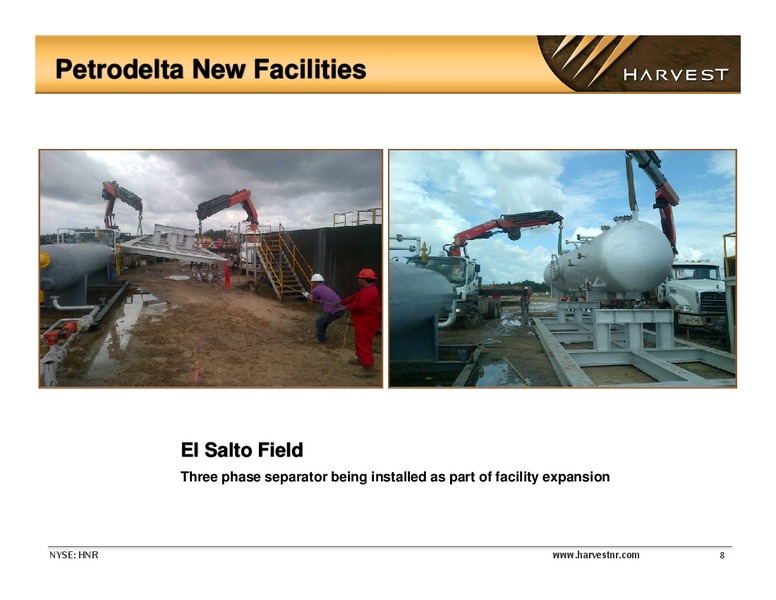 Petrodelta New Facilities

HARVEST

El Salto Field

Three phase separator being installed as part of facility expansion

NYSE: HNR

www.harvestnr.com

8